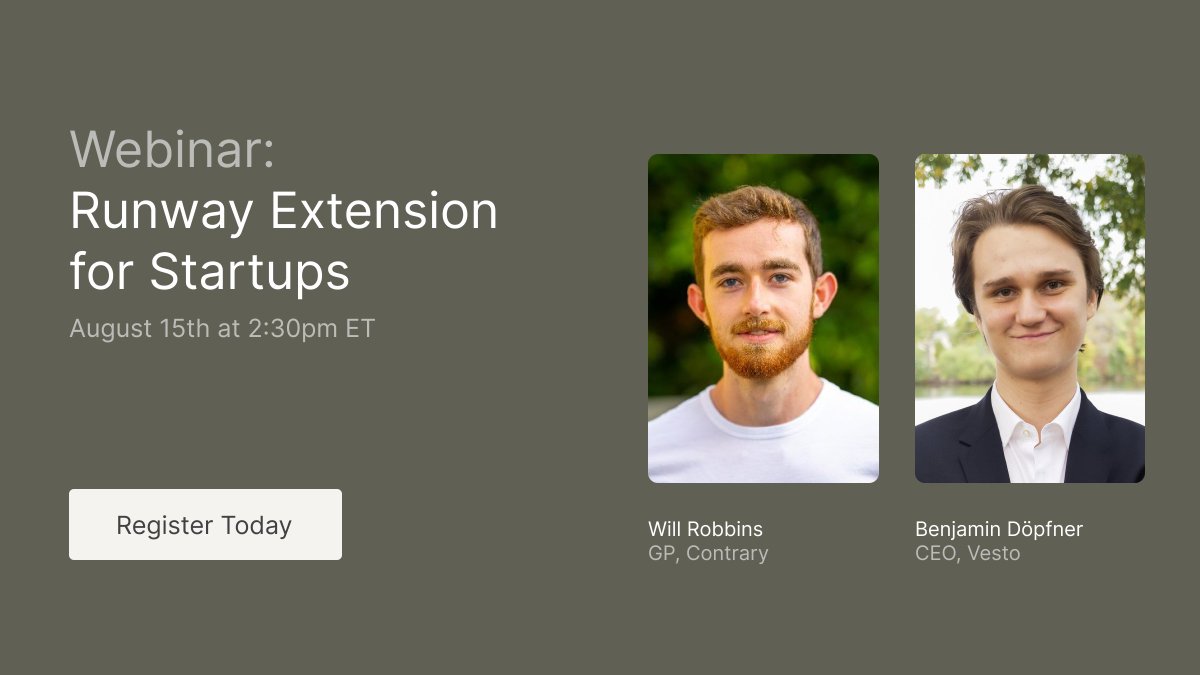 Webinar:
Runway Extension for Startups

August 15th at 2:30pm ET

Register Today

Will Robbins
GP, Contrary

Benjamin Döpfner
CEO, Vesto